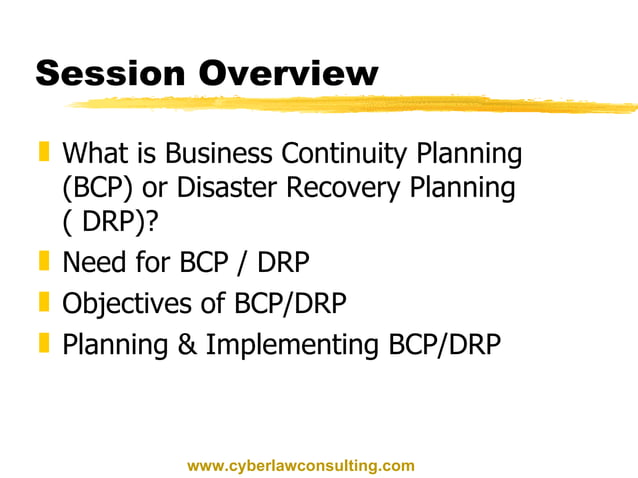 Session Overview

What is Business Continuity Planning (BCP) or Disaster Recovery Planning ( DRP)?

Need for BCP / DRP

Objectives of BCP/DRP

Planning & Implementing BCP/DRP

www.cyberlawconsulting.com